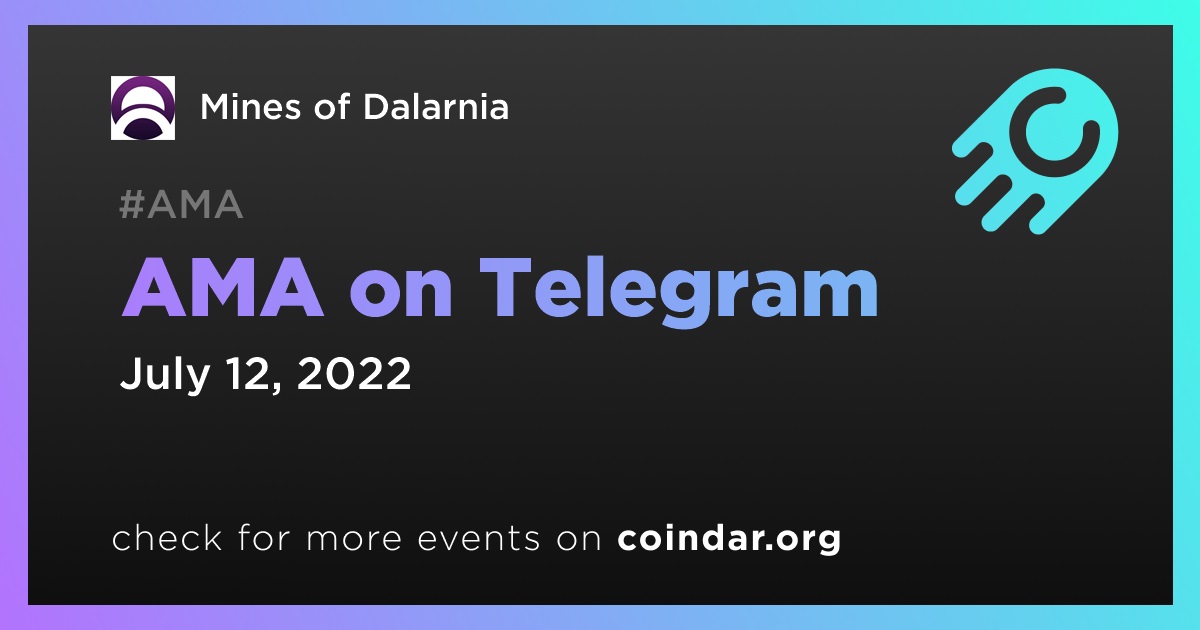 Mines of Dalarnia

#AMA

AMA on Telegram

July 12, 2022

check for more events on coindar.org